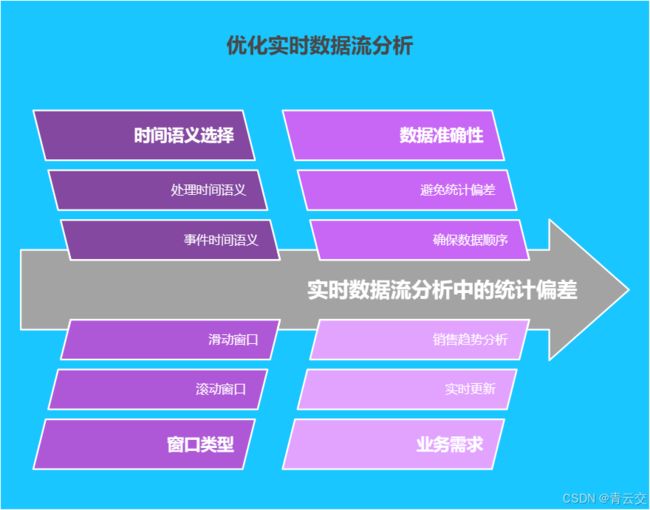 优化实时数据流分析

时间语义选择

处理时间语义

事件时间语义

数据准确性

避免统计偏差

确保数据顺序

实时数据流分析中的统计偏差

滑动窗口

滚动窗口

窗口类型

销售趋势分析

实时更新

业务需求

CSDN @青云交